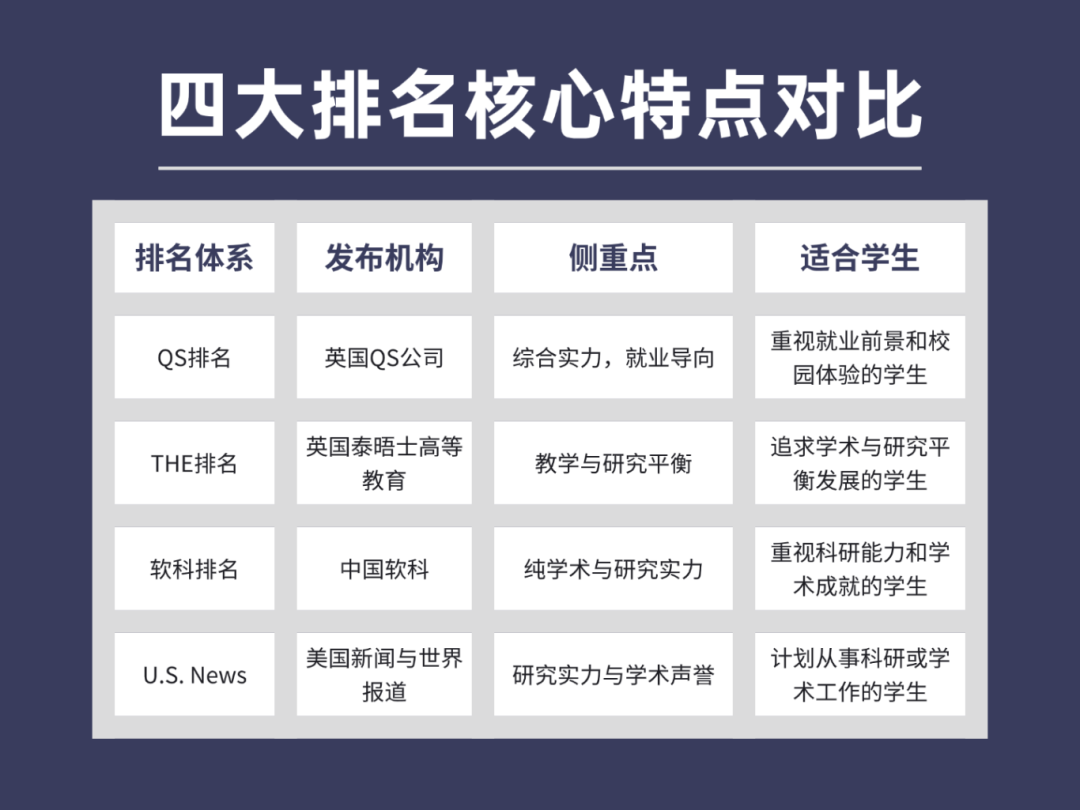 四大排名核心特点对比

| 排名体系 | 发布机构 | 侧重点 | 适合学生 |
|---|---|---|---|
| QS排名 | 英国QS公司 | 综合实力，就业导向 | 重视就业前景和校园体验的学生 |
| THE排名 | 英国泰晤士高等教育 | 教学与研究平衡 | 追求学术与研究平衡发展的学生 |
| 软科排名 | 中国软科 | 纯学术与研究实力 | 重视科研能力和学术成就的学生 |
| U.S. News | 美国新闻与世界报道 | 研究实力与学术声誉 | 计划从事科研或学术工作的学生 |